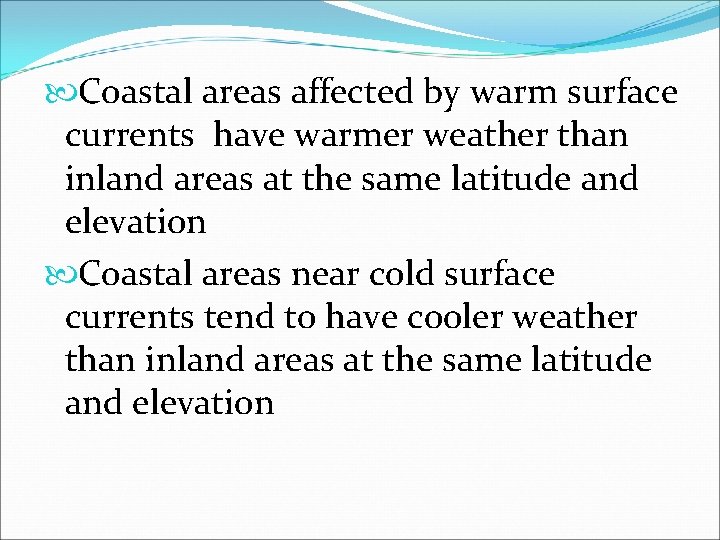 Coastal areas affected by warm surface currents have warmer weather than inland areas at the same latitude and elevation

Coastal areas near cold surface currents tend to have cooler weather than inland areas at the same latitude and elevation